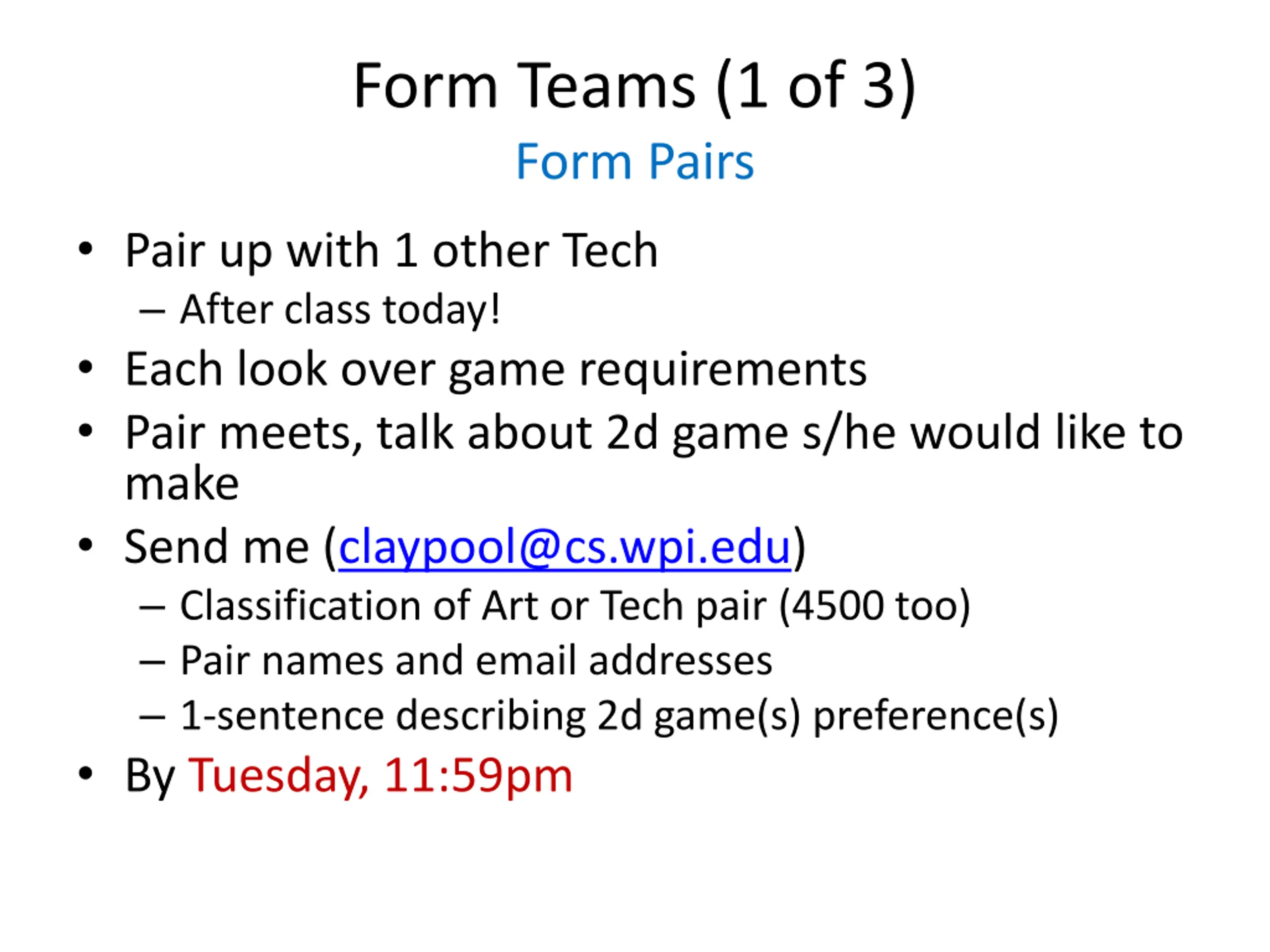 Form Teams (1 of 3)
Form Pairs

• Pair up with 1 other Tech
  – After class today!
• Each look over game requirements
• Pair meets, talk about 2d game s/he would like to make
• Send me (claypool@cs.wpi.edu)
  – Classification of Art or Tech pair (4500 too)
  – Pair names and email addresses
  – 1-sentence describing 2d game(s) preference(s)
• By Tuesday, 11:59pm